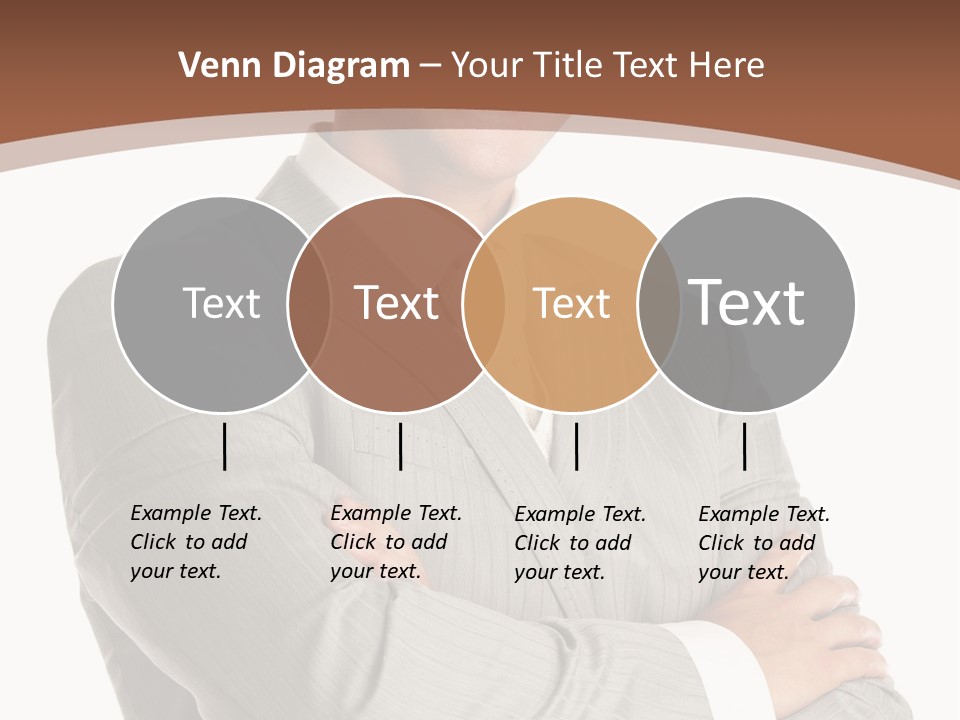 Venn Diagram – Your Title Text Here

Text

Text

Text

Text

Example Text. Click to add your text.

Example Text. Click to add your text.

Example Text. Click to add your text.

Example Text. Click to add your text.